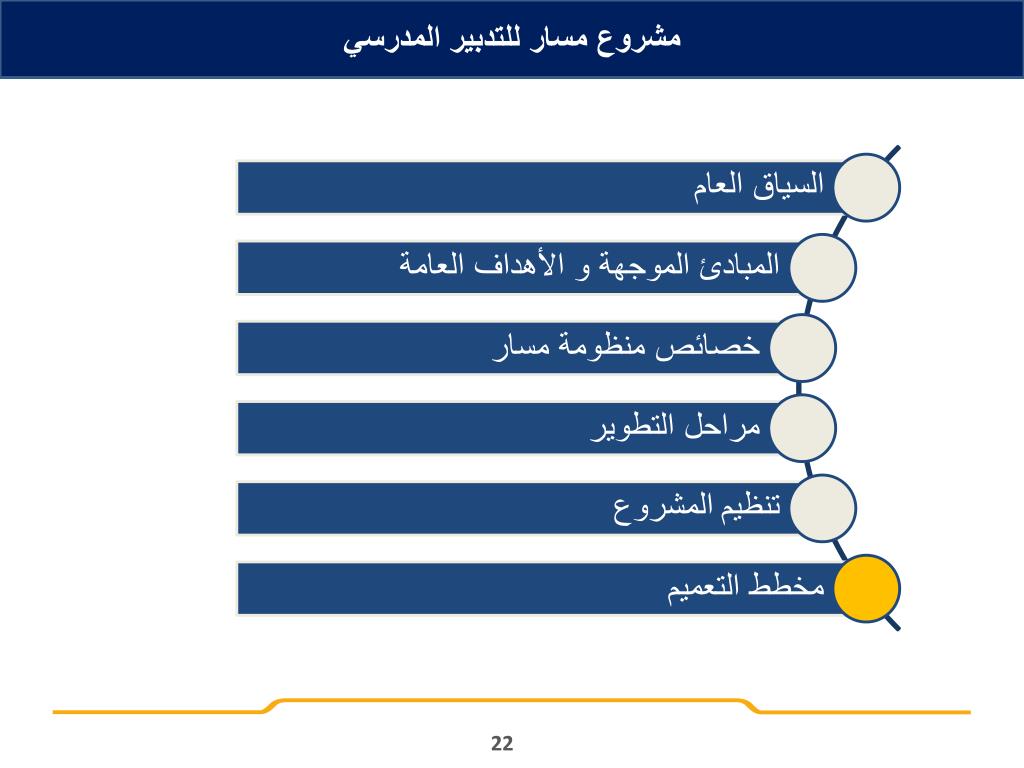 مشروع مسار للتدبير المدرسي

السياق العام

المبادئ الموجهة و الأهداف العامة

خصائص منظومة مسار

مراحل التطوير

تنظيم المشروع

مخطط التعميم

22